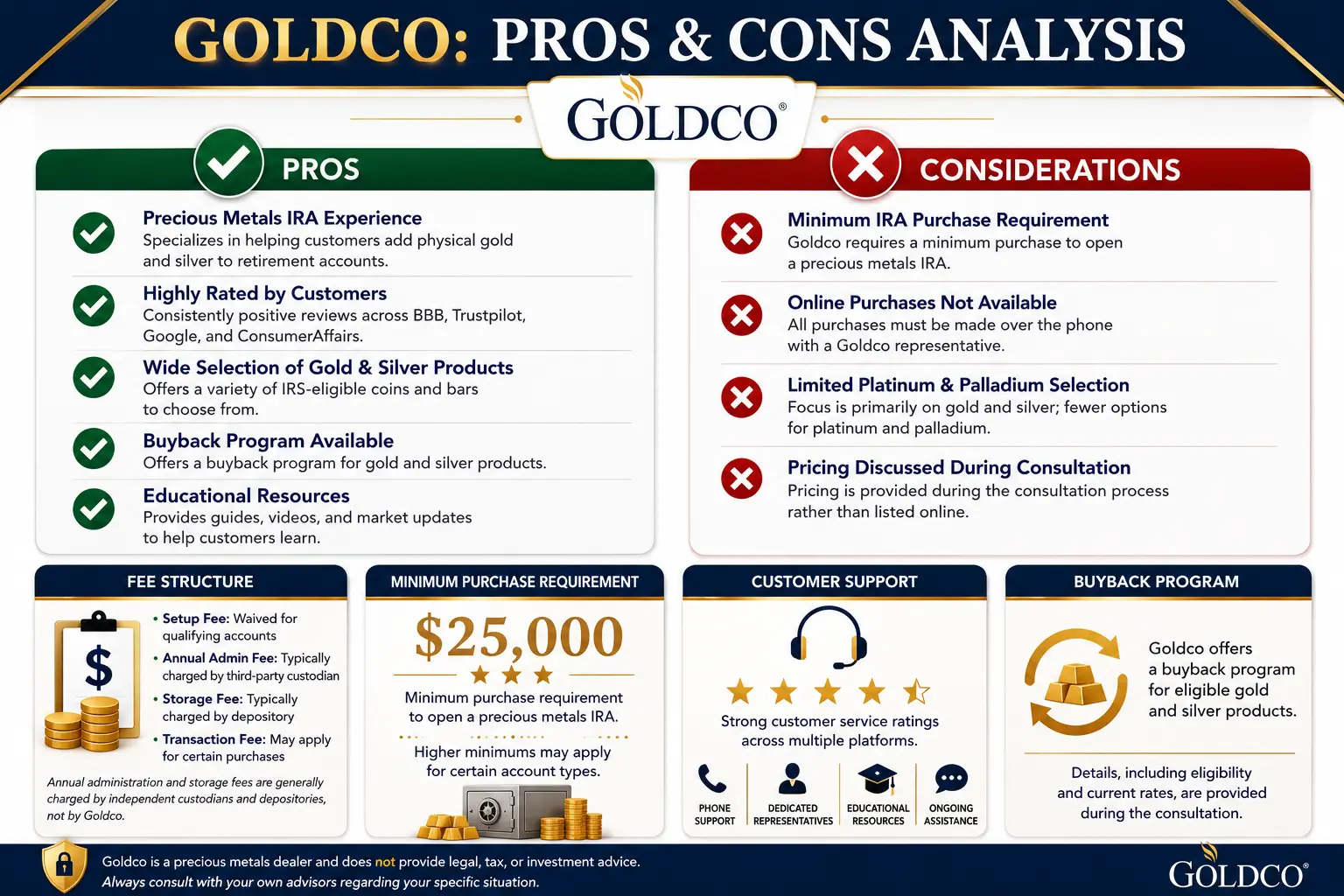 GOLDCO: PROS & CONS ANALYSIS

GOLDCO®

PROS

Precious Metals IRA Experience
Specializes in helping customers add physical gold and silver to retirement accounts.

Highly Rated by Customers
Consistently positive reviews across BBB, Trustpilot, Google, and ConsumerAffairs.

Wide Selection of Gold & Silver Products
Offers a variety of IRS-eligible coins and bars to choose from.

Buyback Program Available
Offers a buyback program for gold and silver products.

Educational Resources
Provides guides, videos, and market updates to help customers learn.

CONSIDERATIONS

Minimum IRA Purchase Requirement
Goldco requires a minimum purchase to open a precious metals IRA.

Online Purchases Not Available
All purchases must be made over the phone with a Goldco representative.

Limited Platinum & Palladium Selection
Focus is primarily on gold and silver; fewer options for platinum and palladium.

Pricing Discussed During Consultation
Pricing is provided during the consultation process rather than listed online.

FEE STRUCTURE

$

• Setup Fee: Waived for qualifying accounts
• Annual Admin Fee: Typically charged by third-party custodian
• Storage Fee: Typically charged by depository
• Transaction Fee: May apply for certain purchases

Annual administration and storage fees are generally charged by independent custodians and depositories, not by Goldco.

MINIMUM PURCHASE REQUIREMENT

$25,000

Minimum purchase requirement to open a precious metals IRA.

Higher minimums may apply for certain account types.

CUSTOMER SUPPORT

Strong customer service ratings across multiple platforms.

PHONE SUPPORT
DEDICATED REPRESENTATIVES
EDUCATIONAL RESOURCES
ONGOING ASSISTANCE

BUYBACK PROGRAM

Goldco offers a buyback program for eligible gold and silver products.

Details, including eligibility and current rates, are provided during the consultation.

Goldco is a precious metals dealer and does not provide legal, tax, or investment advice.
Always consult with your own advisors regarding your specific situation.

GOLDCO®